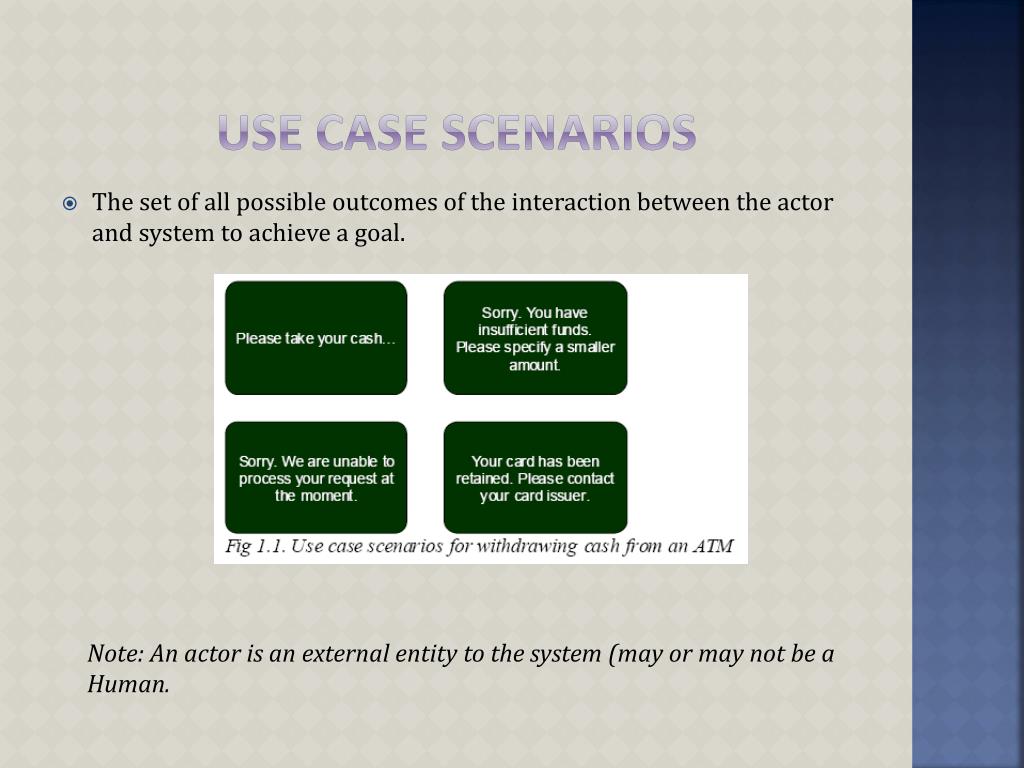 USE CASE SCENARIOS

The set of all possible outcomes of the interaction between the actor and system to achieve a goal.

Please take your cash…

Sorry. You have insufficient funds. Please specify a smaller amount.

Sorry. We are unable to process your request at the moment.

Your card has been retained. Please contact your card issuer.

Fig 1.1. Use case scenarios for withdrawing cash from an ATM

Note: An actor is an external entity to the system (may or may not be a Human.